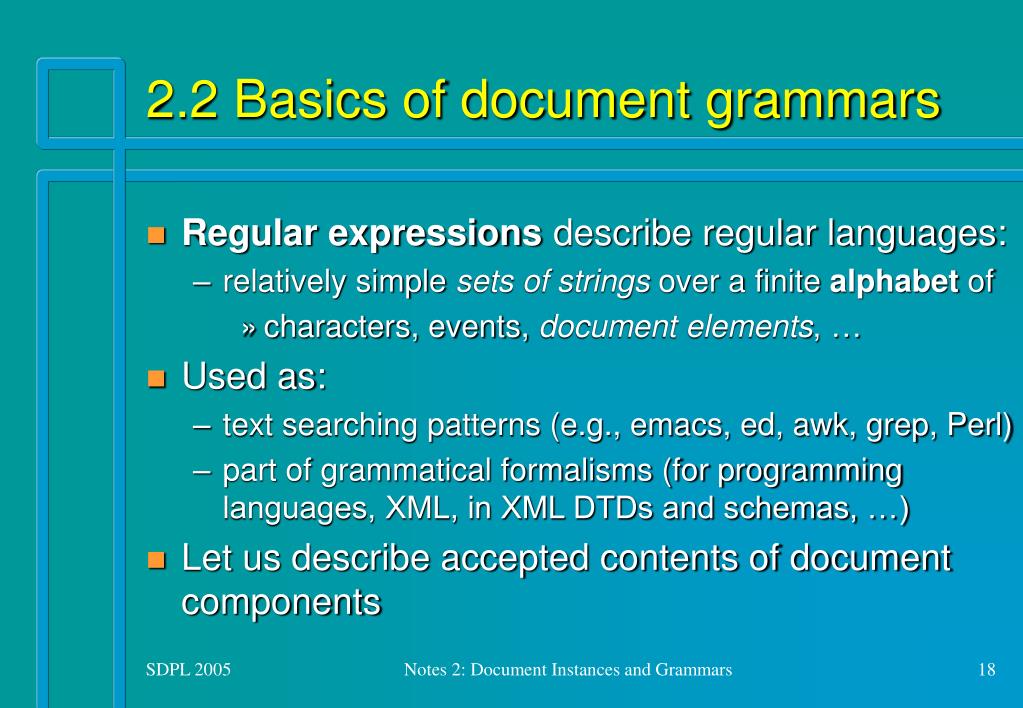 2.2 Basics of document grammars

Regular expressions describe regular languages:

– relatively simple sets of strings over a finite alphabet of

» characters, events, document elements, …

Used as:

– text searching patterns (e.g., emacs, ed, awk, grep, Perl)

– part of grammatical formalisms (for programming languages, XML, in XML DTDs and schemas, …)

Let us describe accepted contents of document components

SDPL 2005

Notes 2: Document Instances and Grammars

18